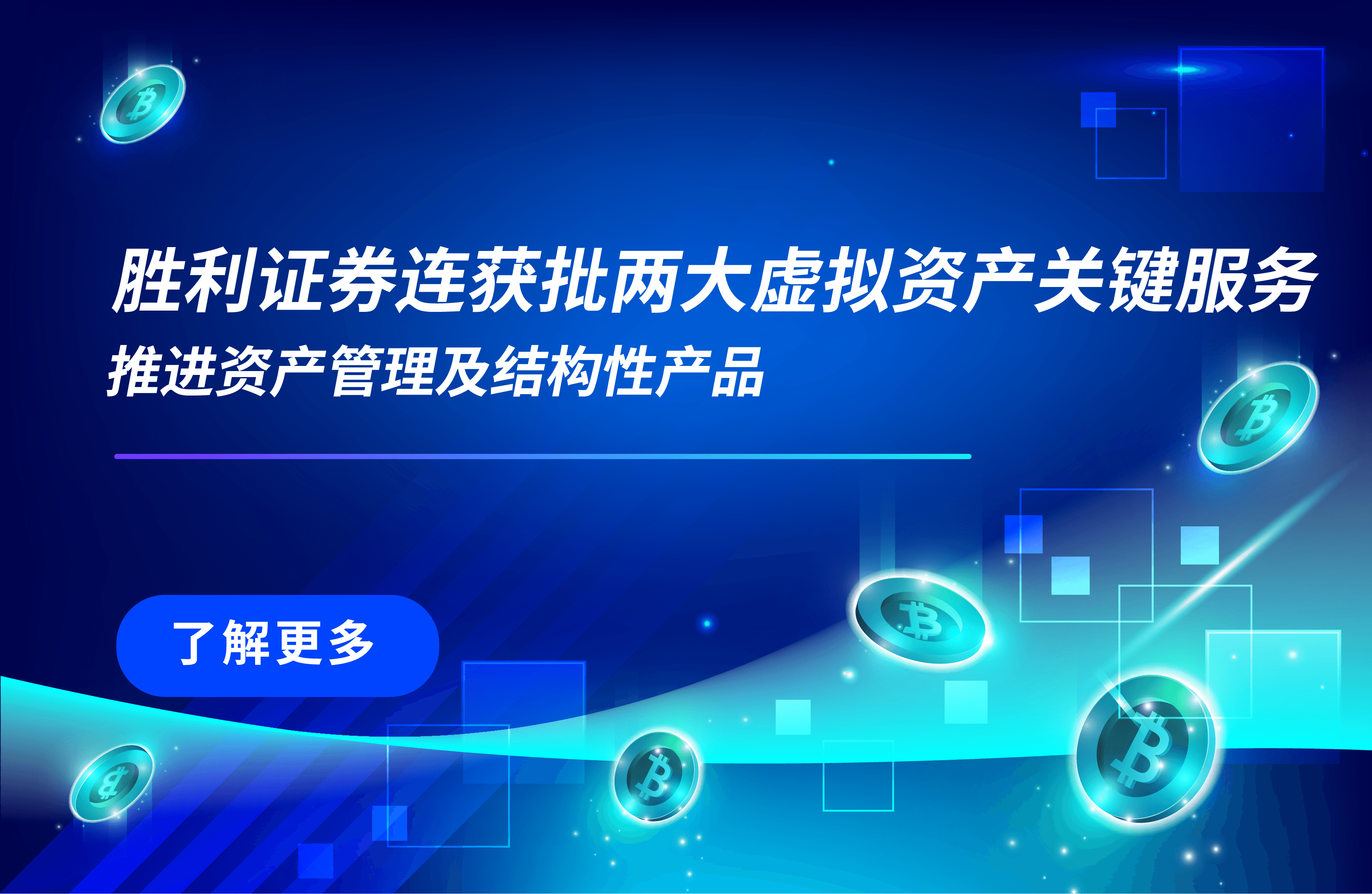 胜利证券连获批两大虚拟资产关键服务
推进资产管理及结构性产品

了解更多